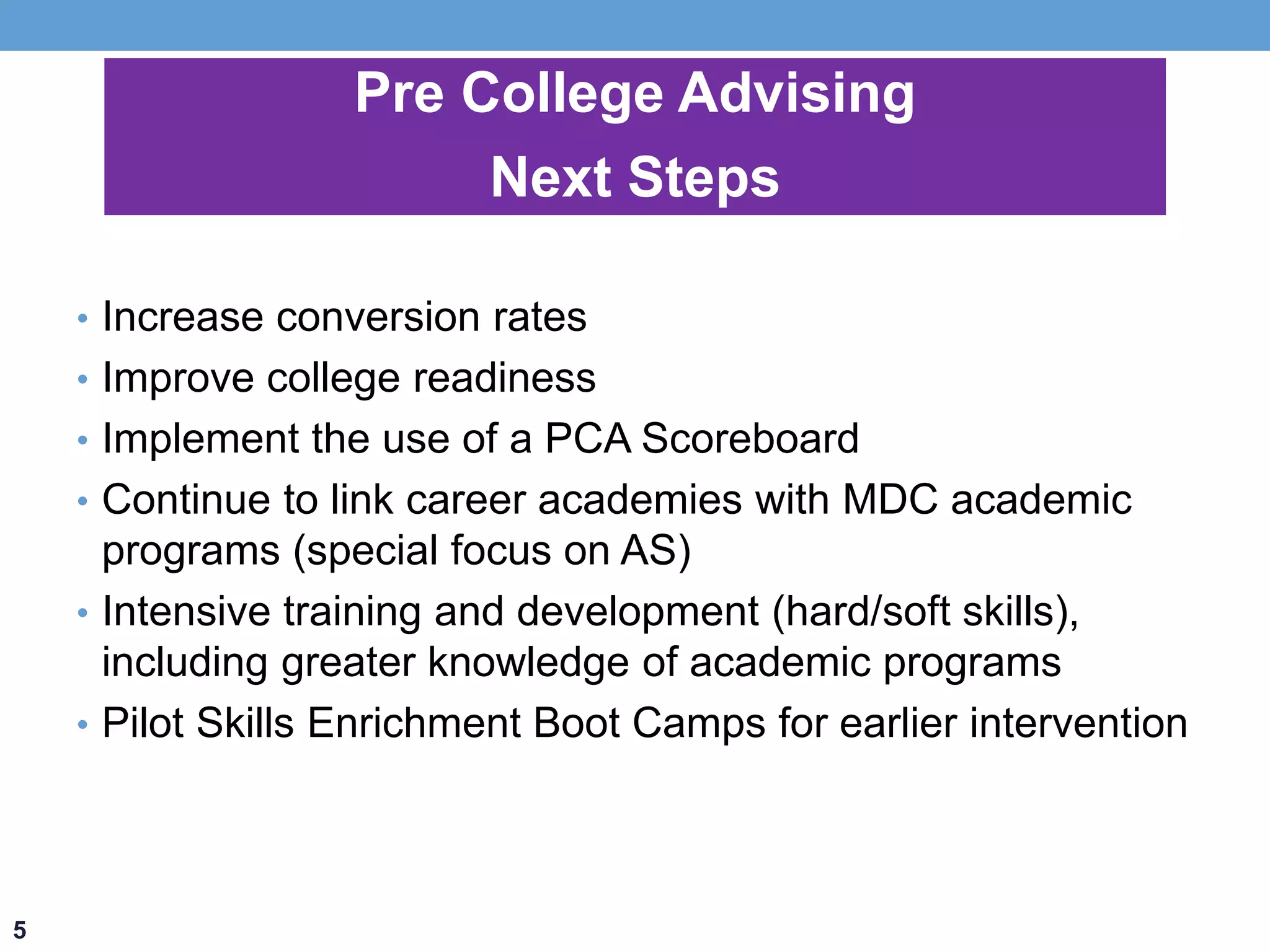 Pre College Advising
Next Steps

• Increase conversion rates
• Improve college readiness
• Implement the use of a PCA Scoreboard
• Continue to link career academies with MDC academic programs (special focus on AS)
• Intensive training and development (hard/soft skills), including greater knowledge of academic programs
• Pilot Skills Enrichment Boot Camps for earlier intervention

5